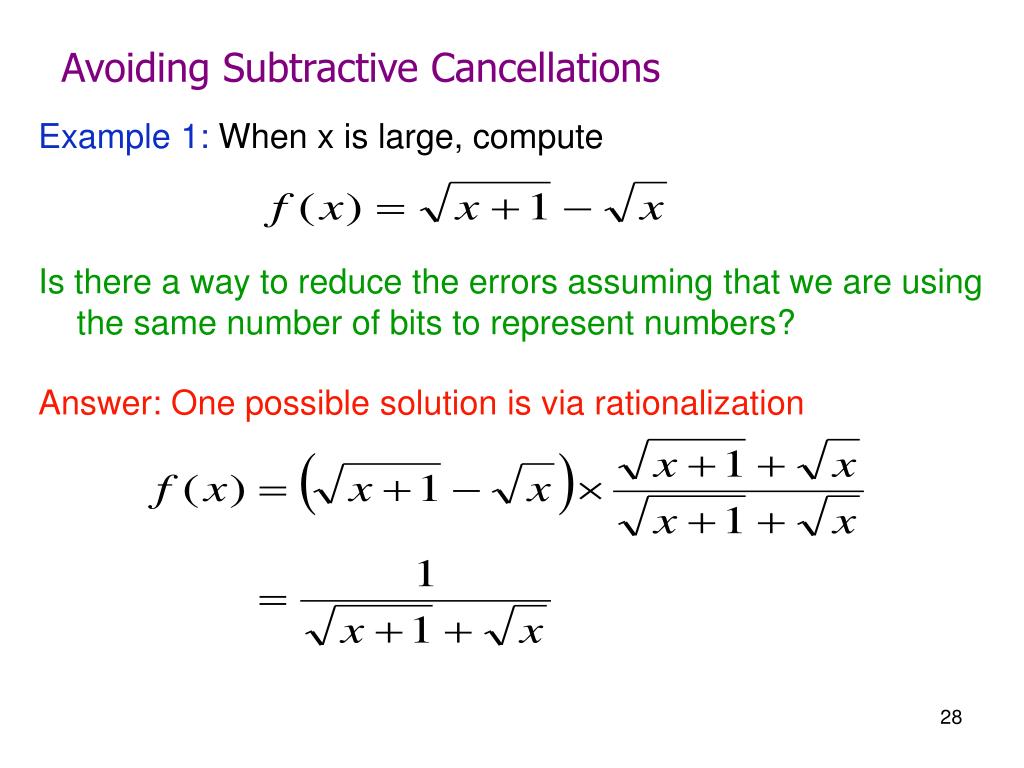 Avoiding Subtractive Cancellations

Example 1: When x is large, compute

$f(x) = \sqrt{x+1} - \sqrt{x}$

Is there a way to reduce the errors assuming that we are using the same number of bits to represent numbers?

Answer: One possible solution is via rationalization

$f(x) = \left(\sqrt{x+1} - \sqrt{x}\right) \times \frac{\sqrt{x+1} + \sqrt{x}}{\sqrt{x+1} + \sqrt{x}}$

$= \frac{1}{\sqrt{x+1} + \sqrt{x}}$

28